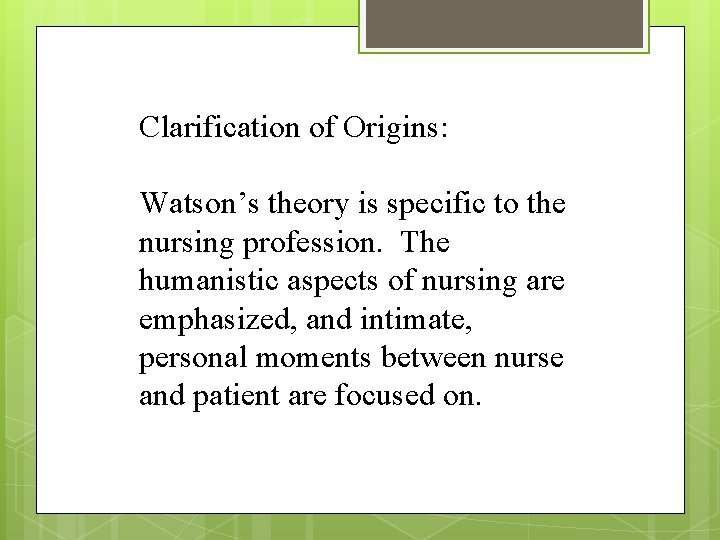 Clarification of Origins:

Watson’s theory is specific to the nursing profession.  The humanistic aspects of nursing are emphasized, and intimate, personal moments between nurse and patient are focused on.